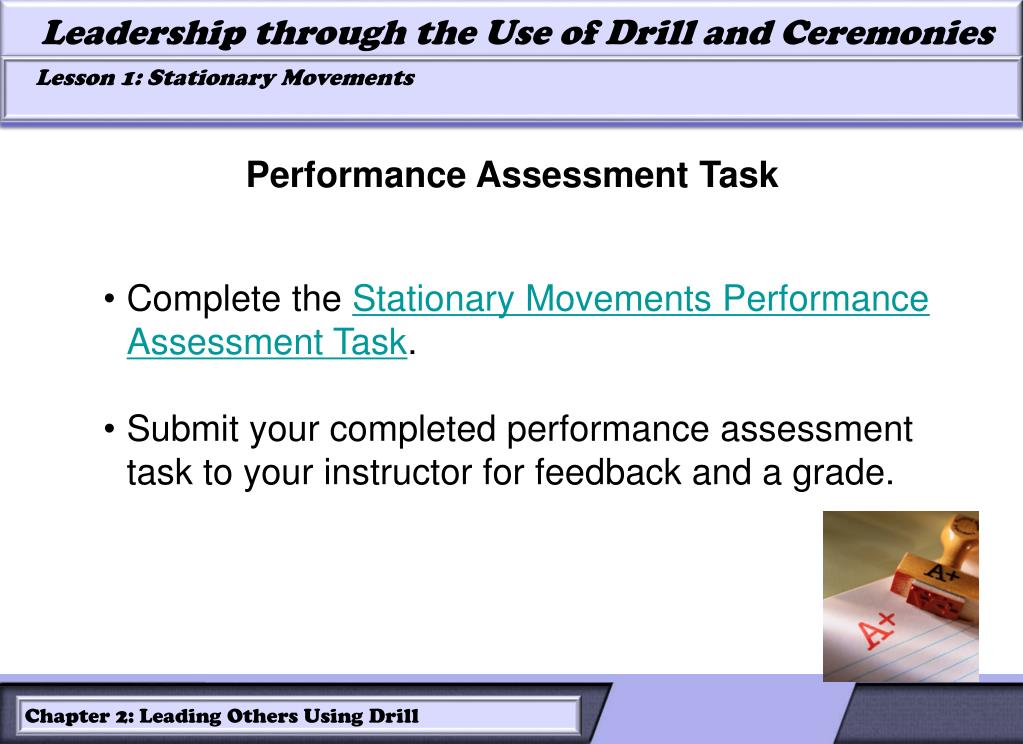 Leadership through the Use of Drill and Ceremonies

Lesson 1: Stationary Movements

Performance Assessment Task

• Complete the Stationary Movements Performance Assessment Task.

• Submit your completed performance assessment task to your instructor for feedback and a grade.

A+

A+

Chapter 2: Leading Others Using Drill